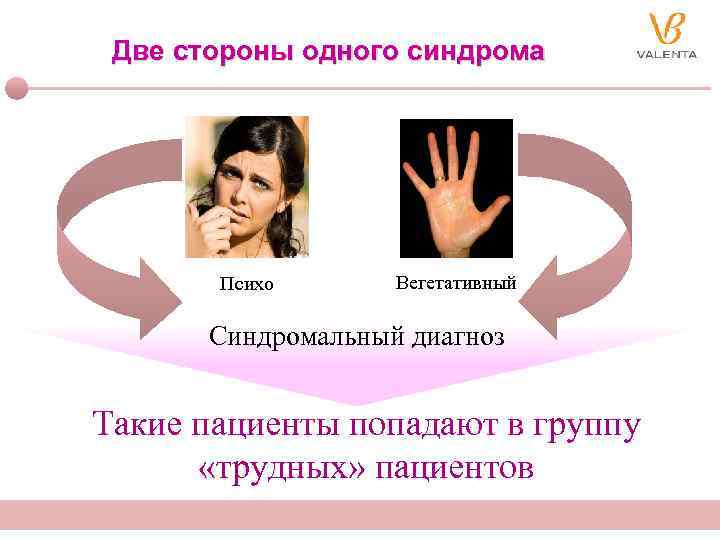 Две стороны одного синдрома

VALENTA

Психо

Вегетативный

Синдромальный диагноз

Такие пациенты попадают в группу «трудных» пациентов